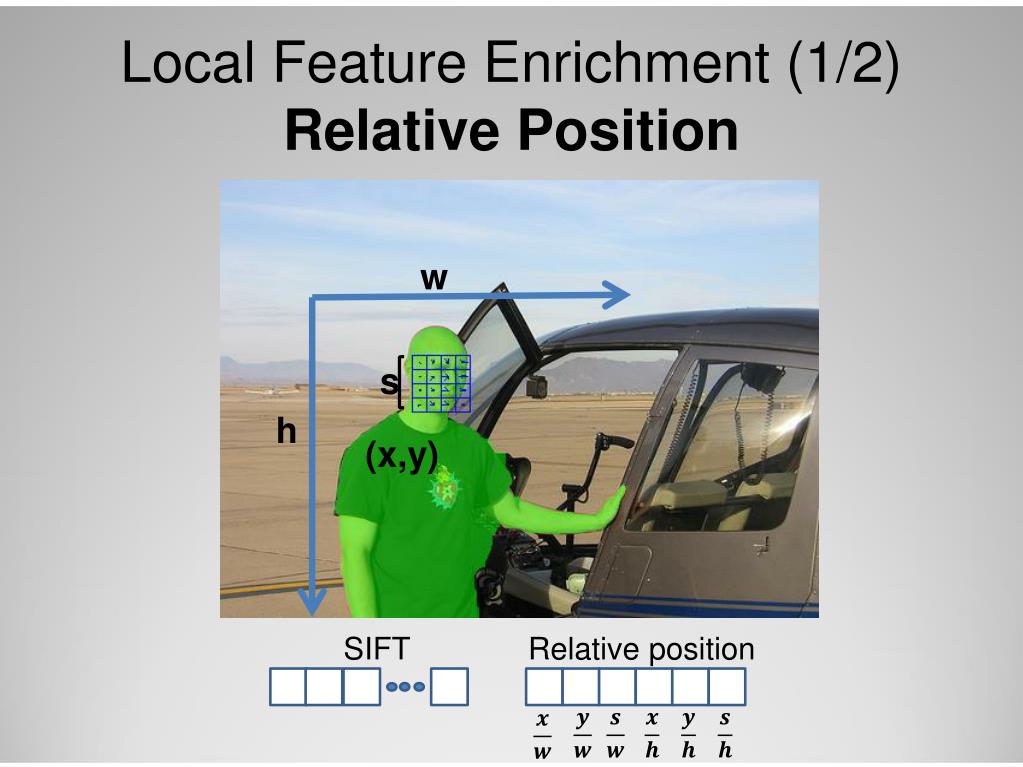 Local Feature Enrichment (1/2)
**Relative Position**

w

s

h

(x,y)

SIFT

Relative position

$\frac{x}{w}$ $\frac{y}{w}$ $\frac{s}{w}$ $\frac{x}{h}$ $\frac{y}{h}$ $\frac{s}{h}$